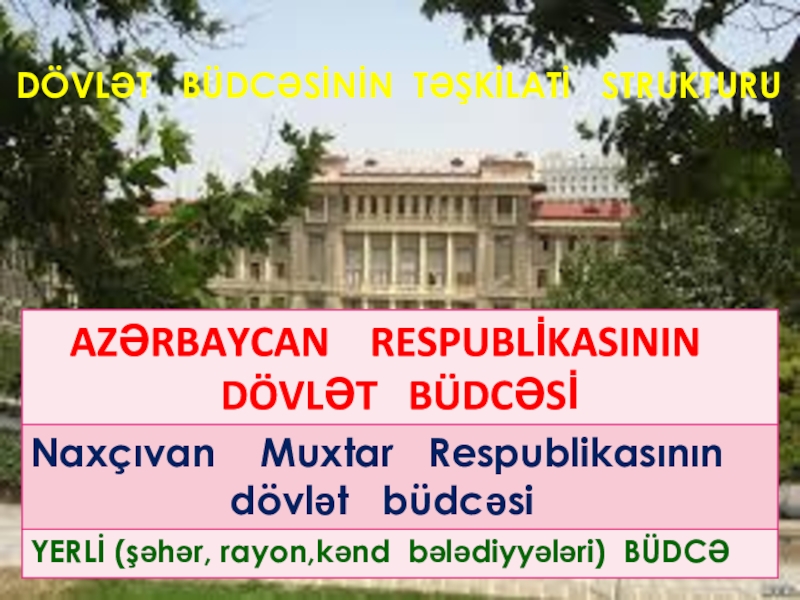 DÖVLƏT BÜDCƏSİNİN TƏŞKİLATİ STRUKTURU

AZƏRBAYCAN RESPUBLİKASININ DÖVLƏT BÜDCƏSİ

Naxçıvan Muxtar Respublikasının dövlət büdcəsi

YERLİ (şəhər, rayon,kənd bələdiyyələri) BÜDCƏ